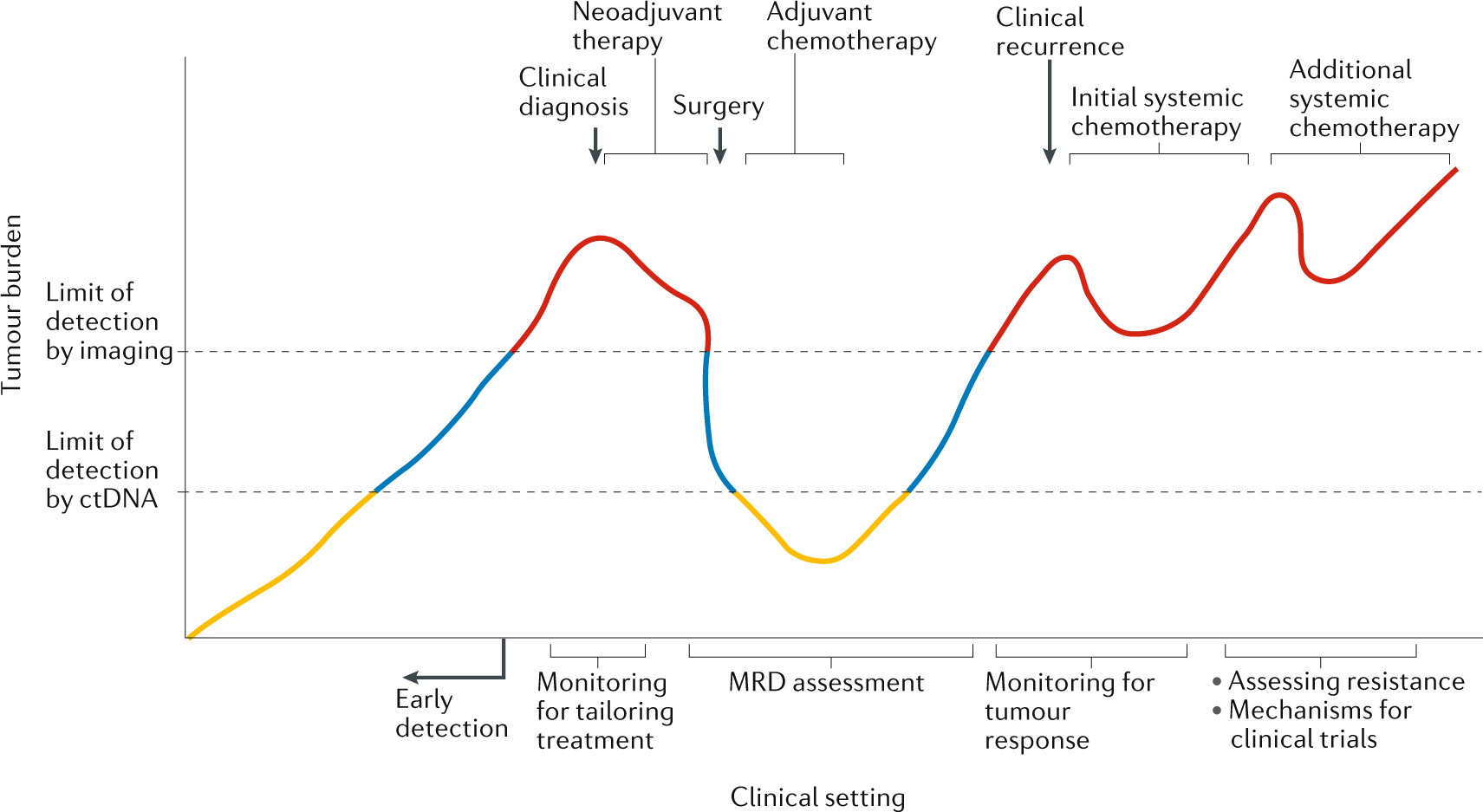 Neoadjuvant therapy

Adjuvant chemotherapy

Clinical recurrence

Clinical diagnosis

Surgery

Initial systemic chemotherapy

Additional systemic chemotherapy

Tumour burden

Limit of detection by imaging

Limit of detection by ctDNA

Early detection

Monitoring for tailoring treatment

MRD assessment

Monitoring for tumour response

• Assessing resistance
• Mechanisms for clinical trials

Clinical setting